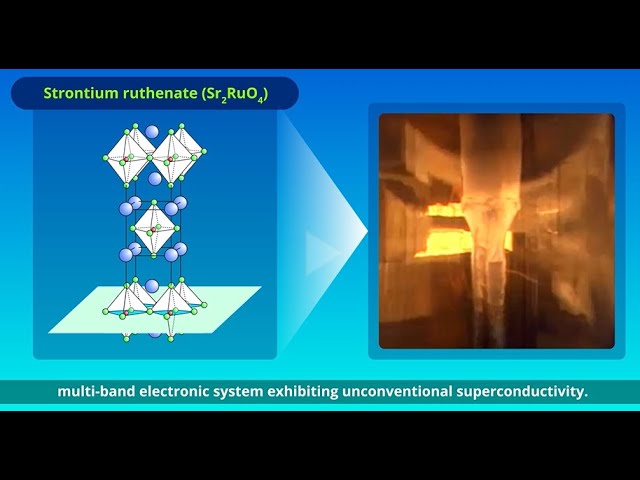 Strontium ruthenate ($Sr_2RuO_4$)

multi-band electronic system exhibiting unconventional superconductivity.